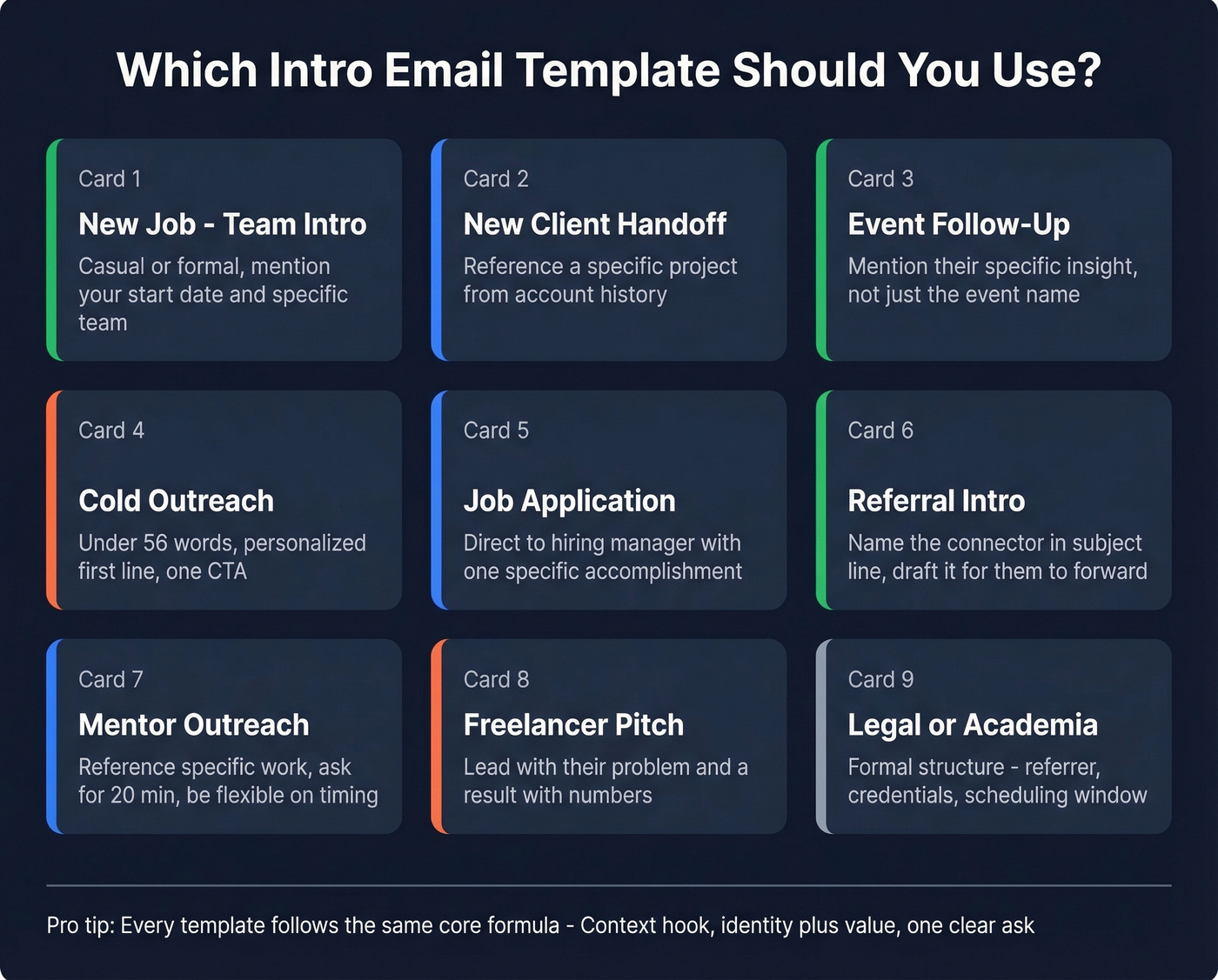 Which Intro Email Template Should You Use?

Card 1
New Job - Team Intro
Casual or formal, mention your start date and specific team

Card 2
New Client Handoff
Reference a specific project from account history

Card 3
Event Follow-Up
Mention their specific insight, not just the event name

Card 4
Cold Outreach
Under 56 words, personalized first line, one CTA

Card 5
Job Application
Direct to hiring manager with one specific accomplishment

Card 6
Referral Intro
Name the connector in subject line, draft it for them to forward

Card 7
Mentor Outreach
Reference specific work, ask for 20 min, be flexible on timing

Card 8
Freelancer Pitch
Lead with their problem and a result with numbers

Card 9
Legal or Academia
Formal structure - referrer, credentials, scheduling window

Pro tip: Every template follows the same core formula - Context hook, identity plus value, one clear ask